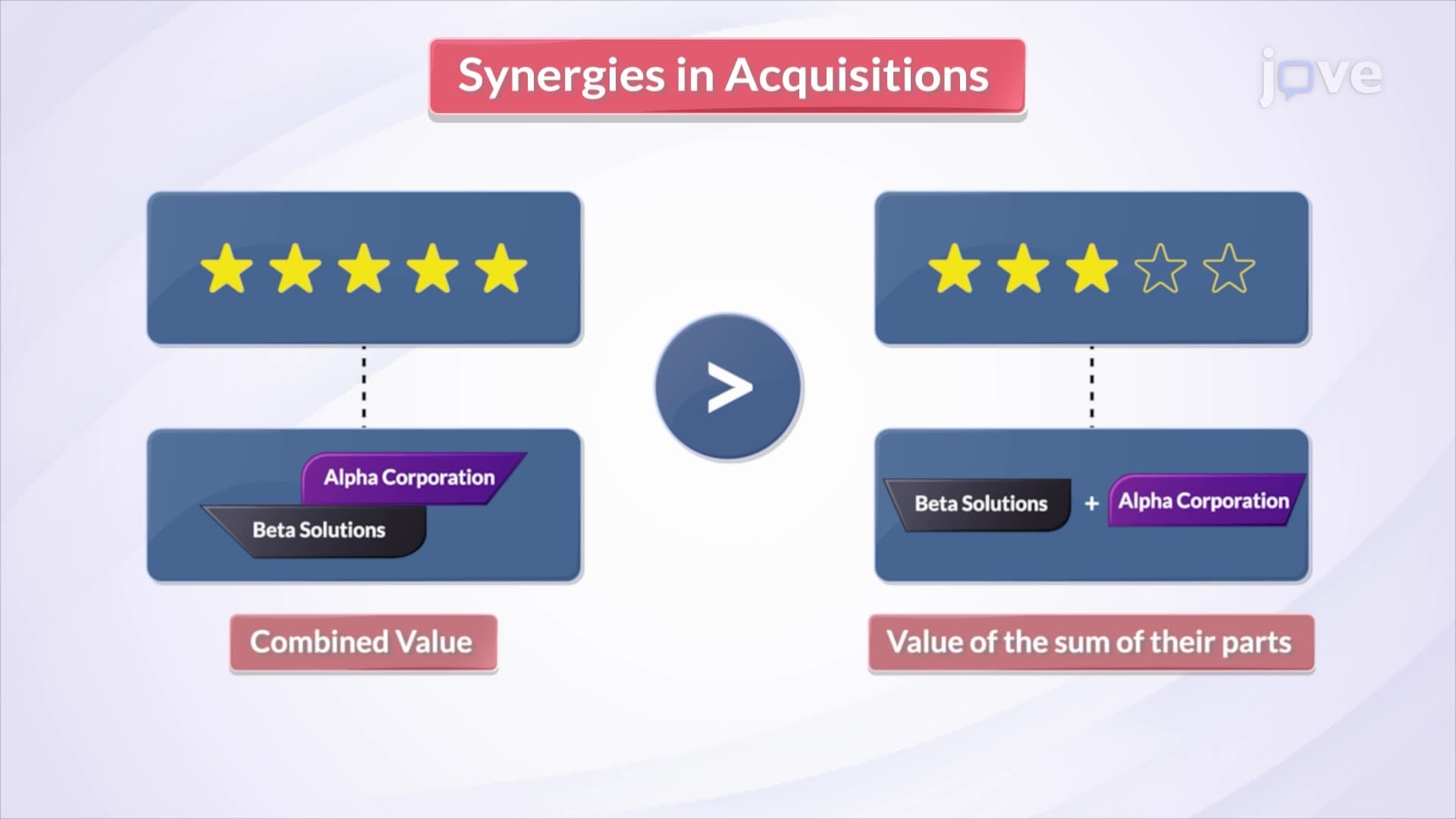 Synergies in Acquisitions

jove

Alpha Corporation
Beta Solutions

Combined Value

>

Beta Solutions + Alpha Corporation

Value of the sum of their parts